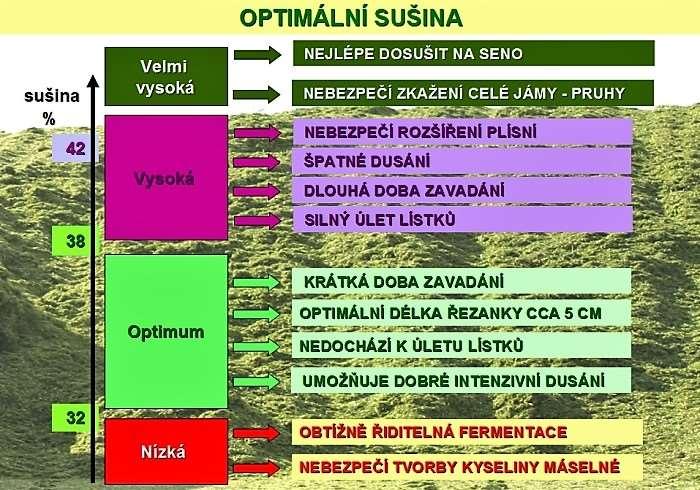 OPTIMÁLNÍ SUŠINA

sušina %

42

38

32

Velmi vysoká

NEJLÉPE DOSUŠIT NA SENO

NEBEZPEČÍ ZKAŽENÍ CELÉ JÁMY - PRUHY

Vysoká

NEBEZPEČÍ ROZŠÍŘENÍ PLÍSNÍ

ŠPATNÉ DUSÁNÍ

DLOUHÁ DOBA ZAVADÁNÍ

SILNÝ ÚLET LÍSTKŮ

Optimum

KRÁTKÁ DOBA ZAVADÁNÍ

OPTIMÁLNÍ DÉLKA ŘEZANKY CCA 5 CM

NEDOCHÁZÍ K ÚLETU LÍSTKŮ

UMOŽŇUJE DOBRÉ INTENZIVNÍ DUSÁNÍ

Nízká

OBTÍŽNĚ ŘIDITELNÁ FERMENTACE

NEBEZPEČÍ TVORBY KYSELINY MÁSELNÉ